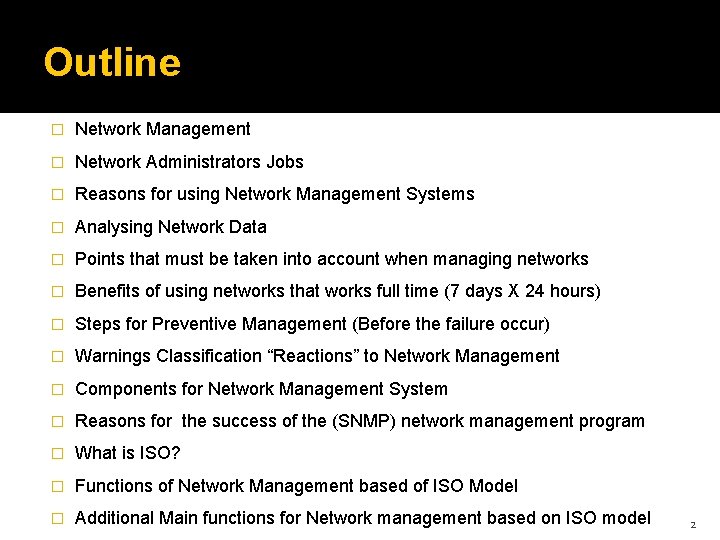 Outline

□ Network Management
□ Network Administrators Jobs
□ Reasons for using Network Management Systems
□ Analysing Network Data
□ Points that must be taken into account when managing networks
□ Benefits of using networks that works full time (7 days X 24 hours)
□ Steps for Preventive Management (Before the failure occur)
□ Warnings Classification “Reactions” to Network Management
□ Components for Network Management System
□ Reasons for the success of the (SNMP) network management program
□ What is ISO?
□ Functions of Network Management based of ISO Model
□ Additional Main functions for Network management based on ISO model

2